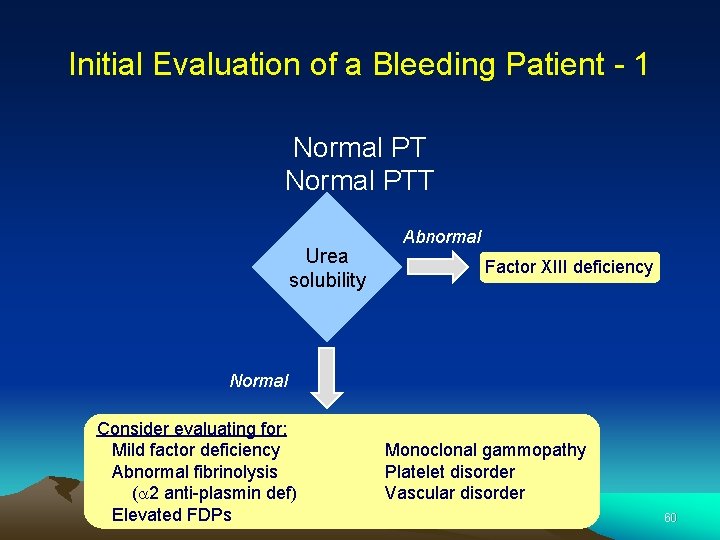 Initial Evaluation of a Bleeding Patient - 1

Normal PT
Normal PTT

Urea solubility

Abnormal

Factor XIII deficiency

Normal

Consider evaluating for:
Mild factor deficiency
Abnormal fibrinolysis
($\alpha$2 anti-plasmin def)
Elevated FDPs

Monoclonal gammopathy
Platelet disorder
Vascular disorder

60